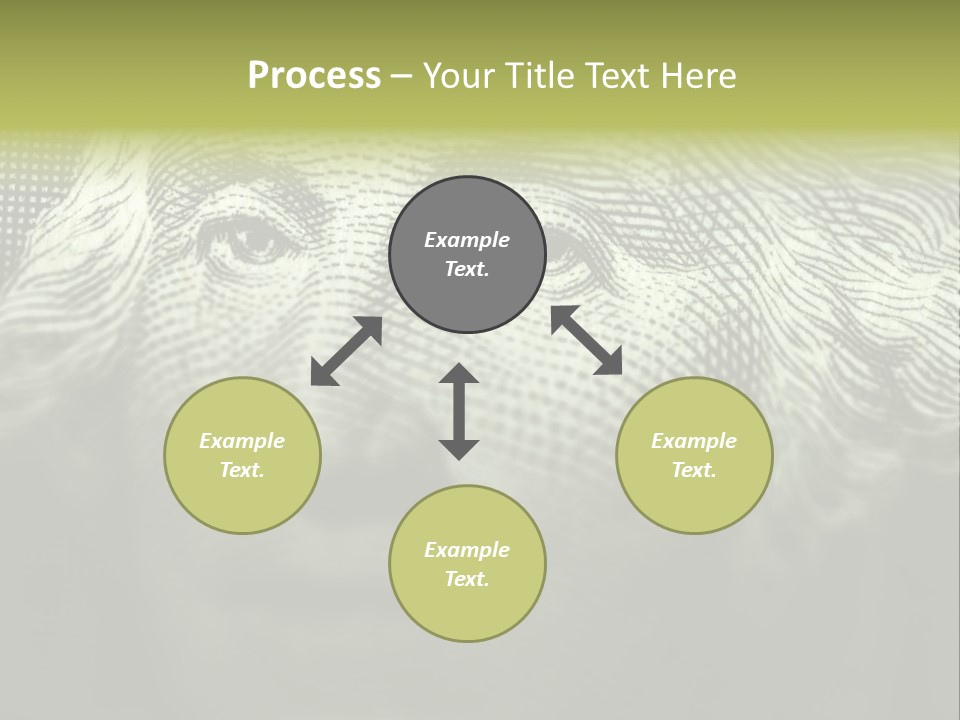 Process – Your Title Text Here

Example Text.

Example Text.

Example Text.

Example Text.